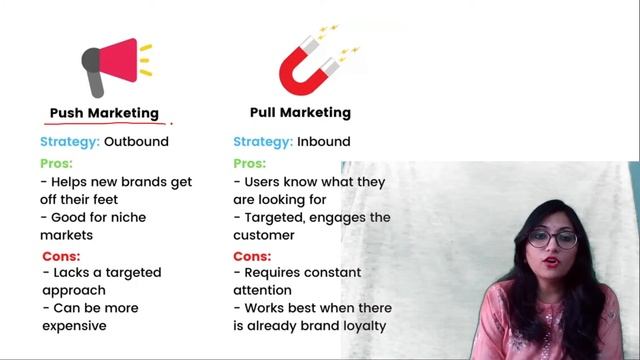 Push Marketing

Strategy: Outbound

Pros:
- Helps new brands get off their feet
- Good for niche markets

Cons:
- Lacks a targeted approach
- Can be more expensive

Pull Marketing

Strategy: Inbound

Pros:
- Users know what they are looking for
- Targeted, engages the customer

Cons:
- Requires constant attention
- Works best when there is already brand loyalty